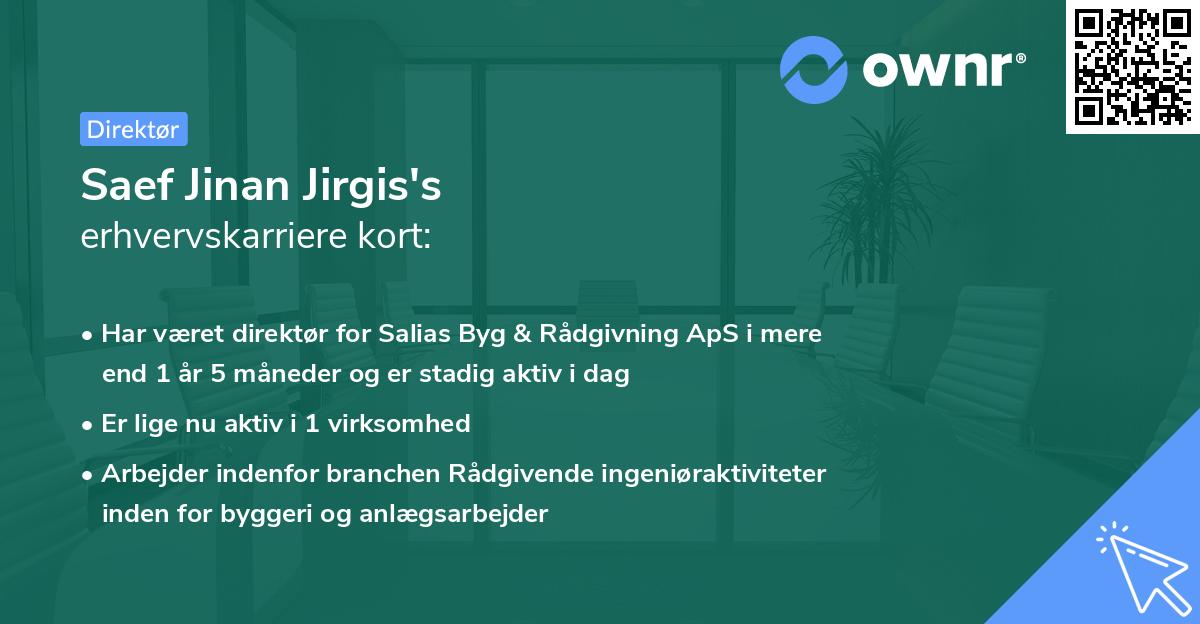 ownr®

Direktør

Saef Jinan Jirgis's
erhvervskarriere kort:

• Har været direktør for Salias Byg & Rådgivning ApS i mere end 1 år 5 måneder og er stadig aktiv i dag
• Er lige nu aktiv i 1 virksomhed
• Arbejder indenfor branchen Rådgivende ingeniøraktiviteter inden for byggeri og anlægsarbejder